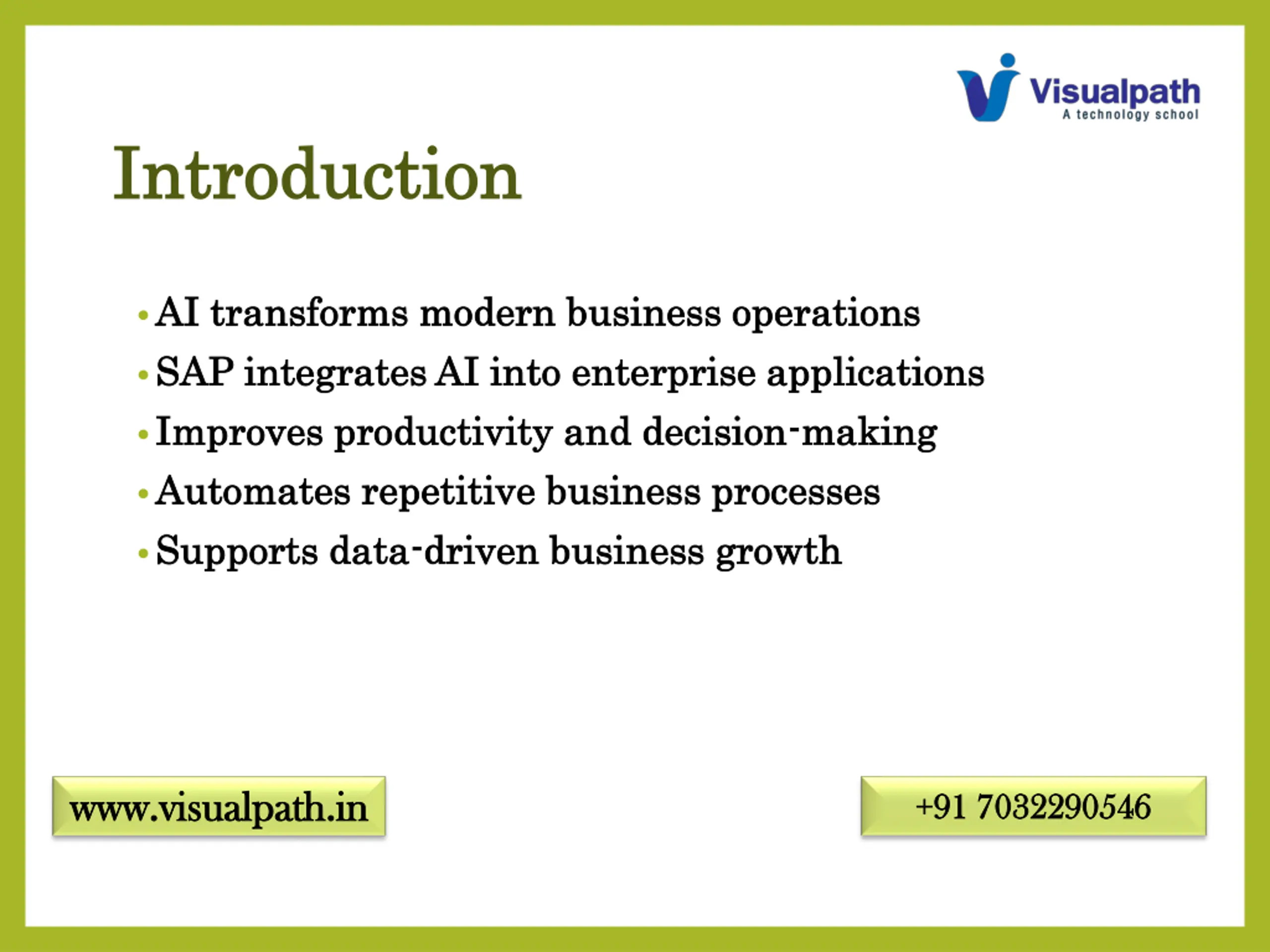 Visualpath
A technology school

Introduction

• AI transforms modern business operations
• SAP integrates AI into enterprise applications
• Improves productivity and decision-making
• Automates repetitive business processes
• Supports data-driven business growth

www.visualpath.in

+91 7032290546